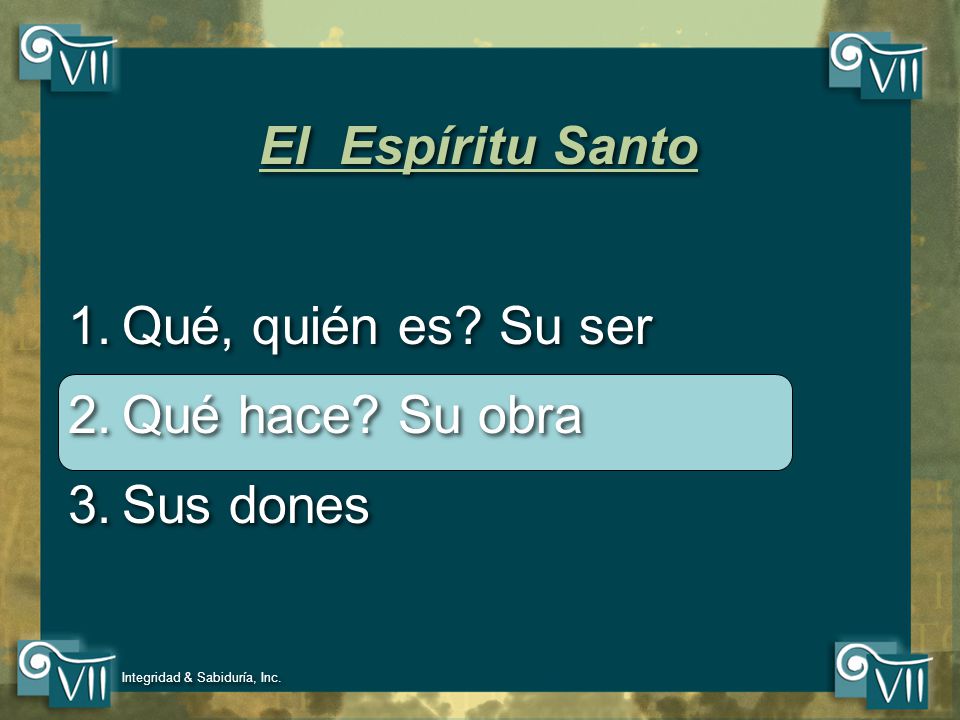 VII

VII

El Espíritu Santo

1. Qué, quién es? Su ser
2. Qué hace? Su obra
3. Sus dones

VII

Integridad & Sabiduría, Inc.

VII